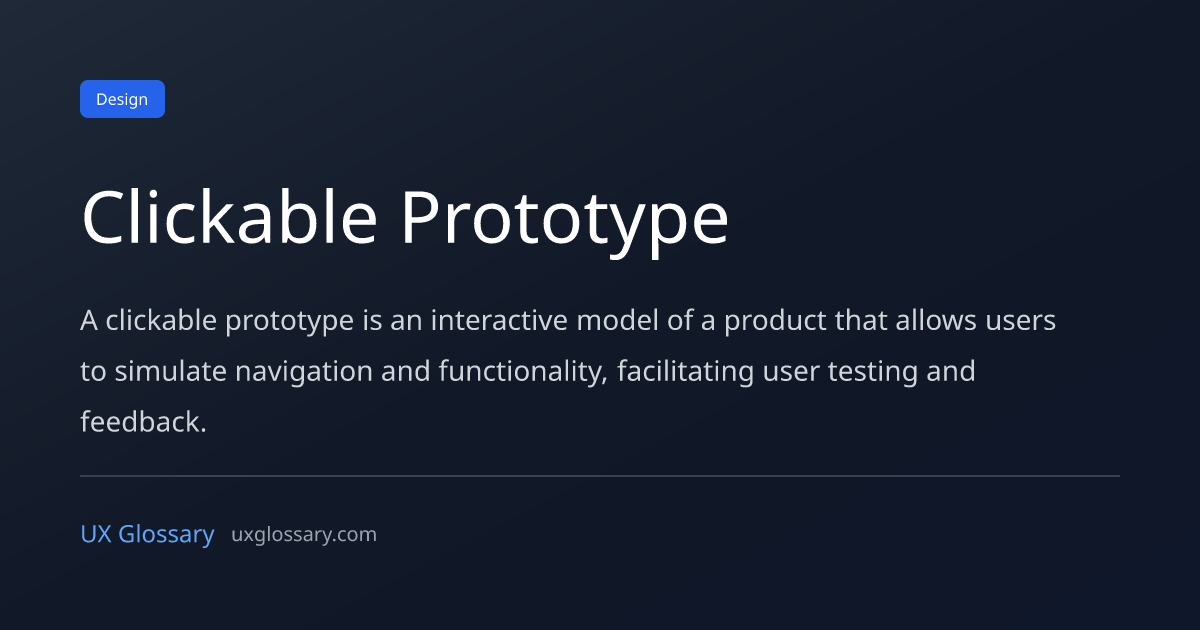 Design

Clickable Prototype

A clickable prototype is an interactive model of a product that allows users to simulate navigation and functionality, facilitating user testing and feedback.

UX Glossary uxglossary.com